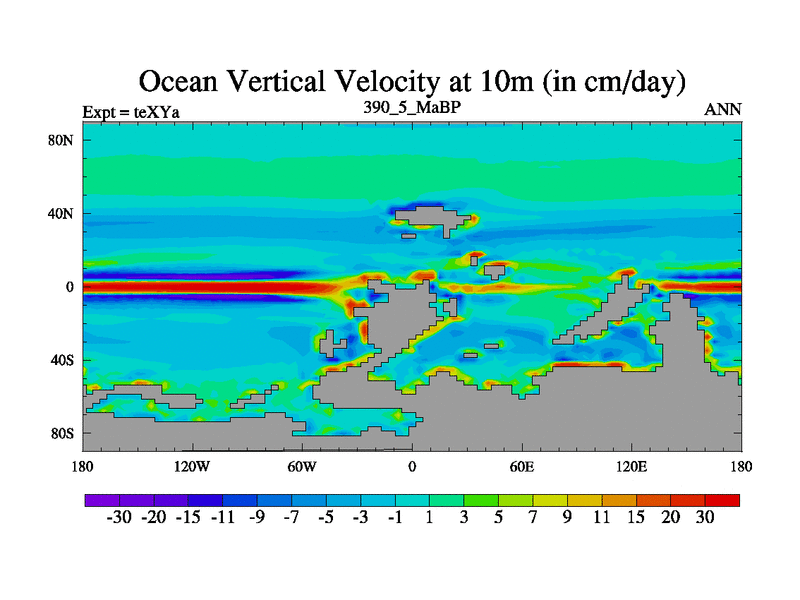 Ocean Vertical Velocity at 10m (in cm/day)

Expt = teXYa

390_5_MaBP

ANN

80N
40N
0
40S
80S

180 120W 60W 0 60E 120E 180

-30 -20 -15 -11 -9 -7 -5 -3 -1 1 3 5 7 9 11 15 20 30